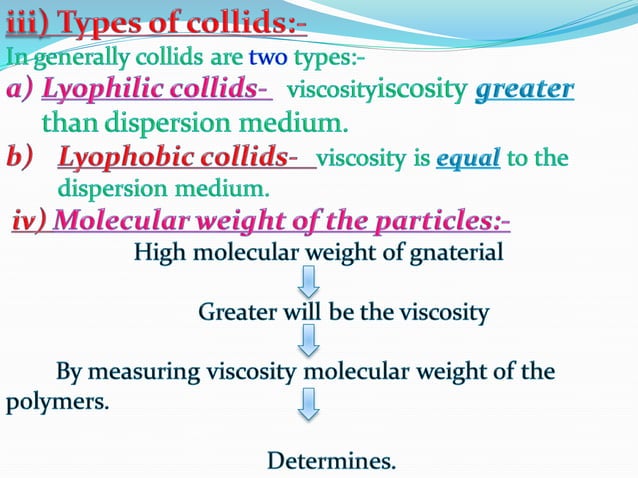 iii) Types of collids:-
In generally collids are two types:-
a) Lyophilic collids- viscosityiscosity greater than dispersion medium.
b) Lyophobic collids- viscosity is equal to the dispersion medium.
iv) Molecular weight of the particles:-
High molecular weight of gnaterial
Greater will be the viscosity
By measuring viscosity molecular weight of the polymers.
Determines.